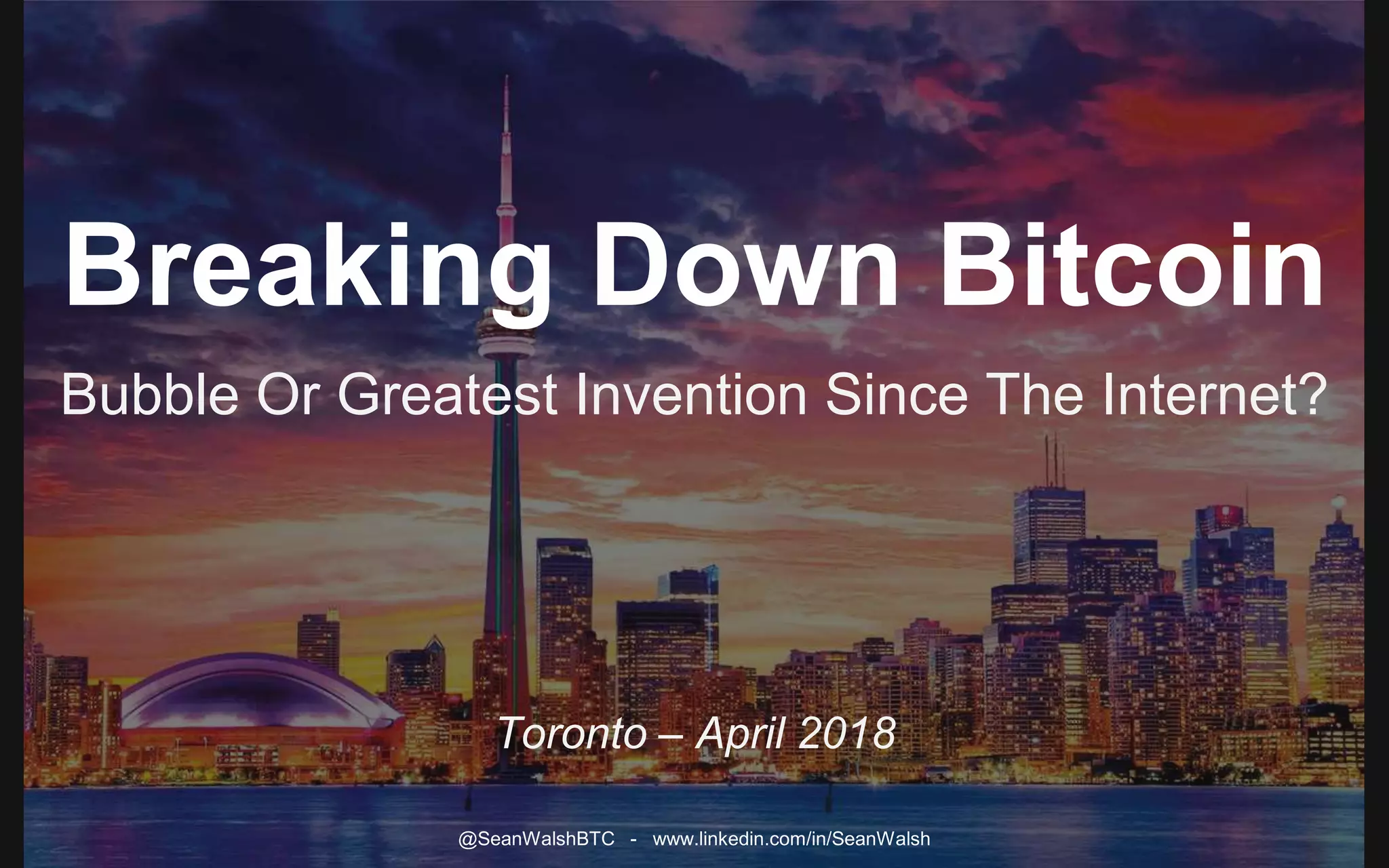 Breaking Down Bitcoin

Bubble Or Greatest Invention Since The Internet?

Toronto – April 2018

@SeanWalshBTC - www.linkedin.com/in/SeanWalsh